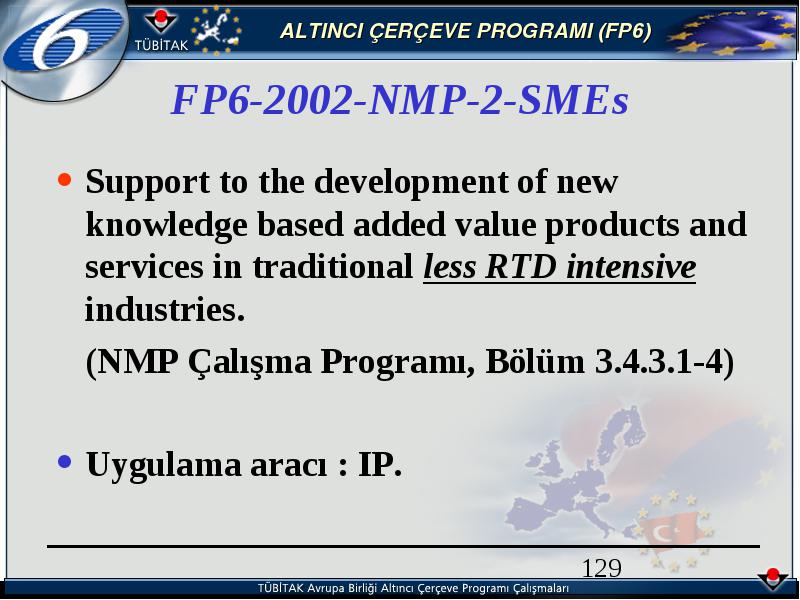 6

TÜBİTAK

ALTINCI ÇERÇEVE PROGRAMI (FP6)

FP6-2002-NMP-2-SMEs

• Support to the development of new knowledge based added value products and services in traditional less RTD intensive industries.

(NMP Çalışma Programı, Bölüm 3.4.3.1-4)

• Uygulama aracı : IP.

129

TÜBİTAK Avrupa Birliği Altıncı Çerçeve Programı Çalışmaları